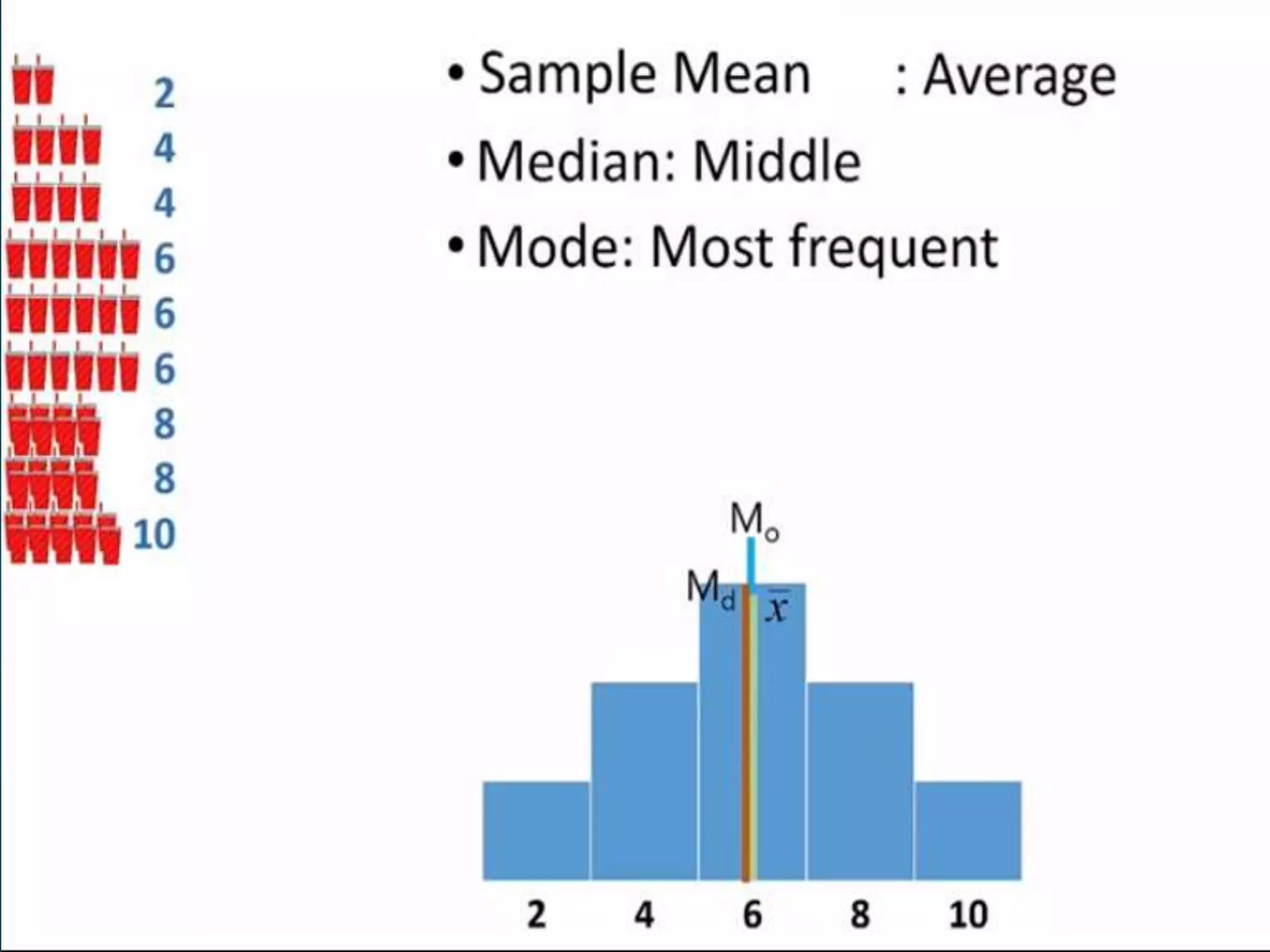 2
4
4
6
6
6
8
8
10

• Sample Mean : Average
• Median: Middle
• Mode: Most frequent

$M_o$
$M_d$ $\bar{x}$

2 4 6 8 10